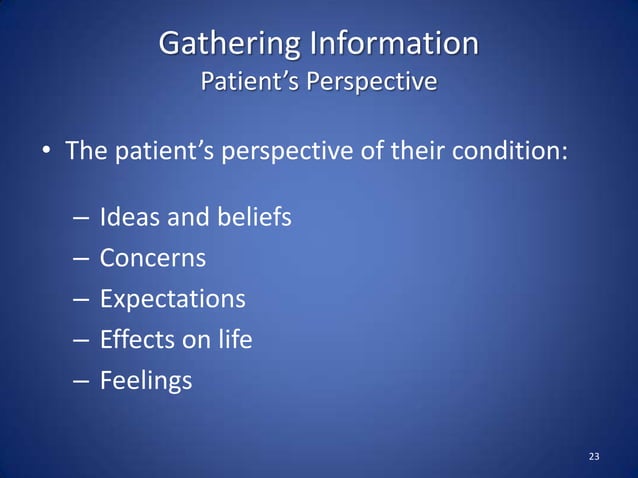 Gathering Information
Patient’s Perspective

• The patient’s perspective of their condition:

– Ideas and beliefs
– Concerns
– Expectations
– Effects on life
– Feelings

23